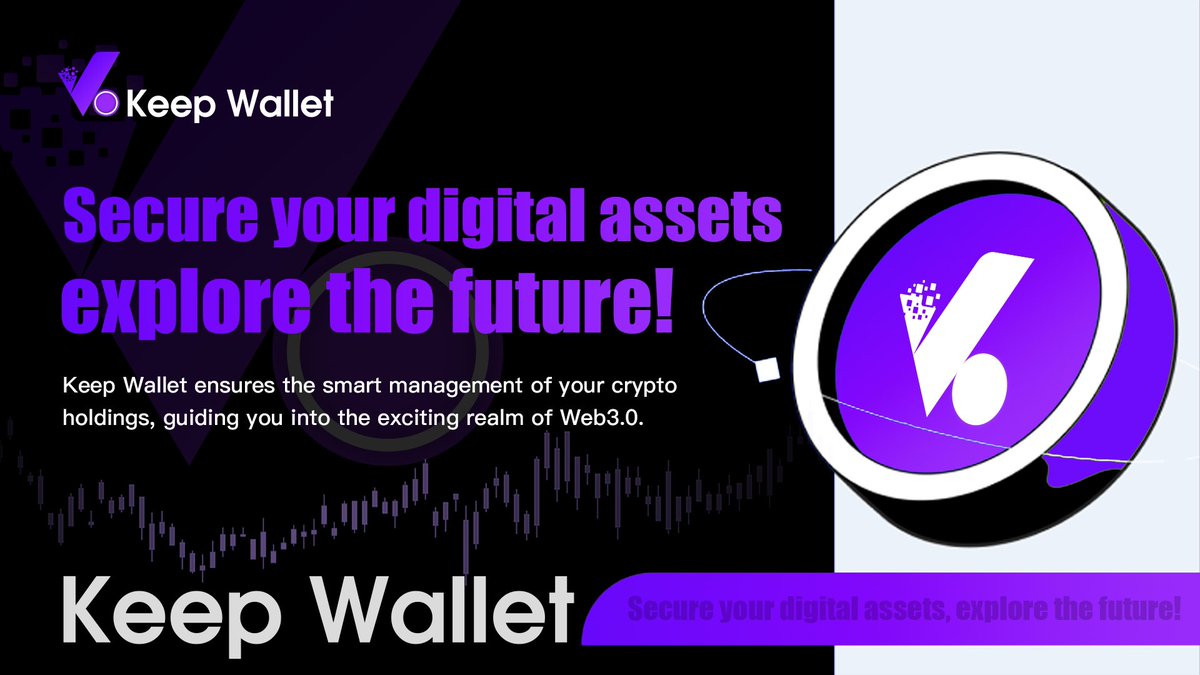 Keep Wallet

Secure your digital assets explore the future!

Keep Wallet ensures the smart management of your crypto holdings, guiding you into the exciting realm of Web3.0.

Keep Wallet

Secure your digital assets, explore the future!